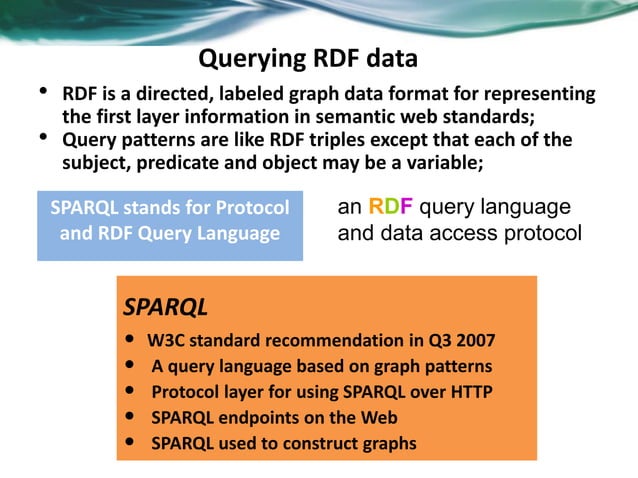 Querying RDF data

• RDF is a directed, labeled graph data format for representing the first layer information in semantic web standards;
• Query patterns are like RDF triples except that each of the subject, predicate and object may be a variable;

SPARQL stands for Protocol and RDF Query Language

an RDF query language and data access protocol

SPARQL
• W3C standard recommendation in Q3 2007
• A query language based on graph patterns
• Protocol layer for using SPARQL over HTTP
• SPARQL endpoints on the Web
• SPARQL used to construct graphs